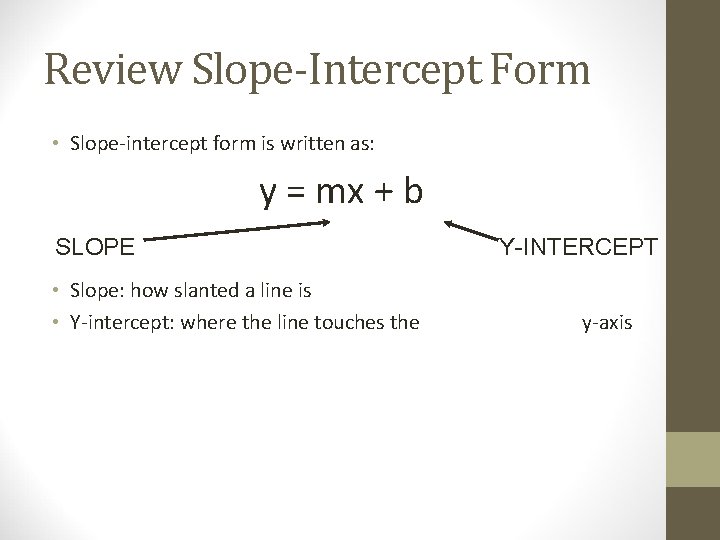 Review Slope-Intercept Form

• Slope-intercept form is written as:

$y = mx + b$

SLOPE

Y-INTERCEPT

• Slope: how slanted a line is
• Y-intercept: where the line touches the y-axis